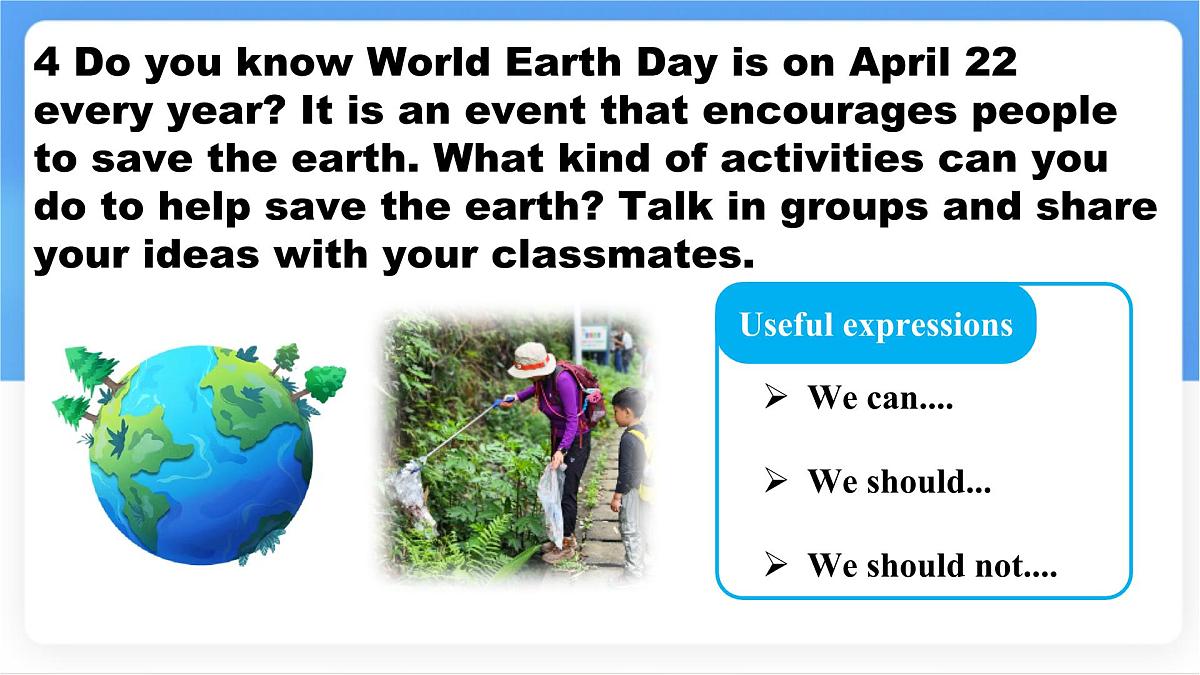 4 Do you know World Earth Day is on April 22 every year? It is an event that encourages people to save the earth. What kind of activities can you do to help save the earth? Talk in groups and share your ideas with your classmates.

Useful expressions

➢ We can....

➢ We should...

➢ We should not....